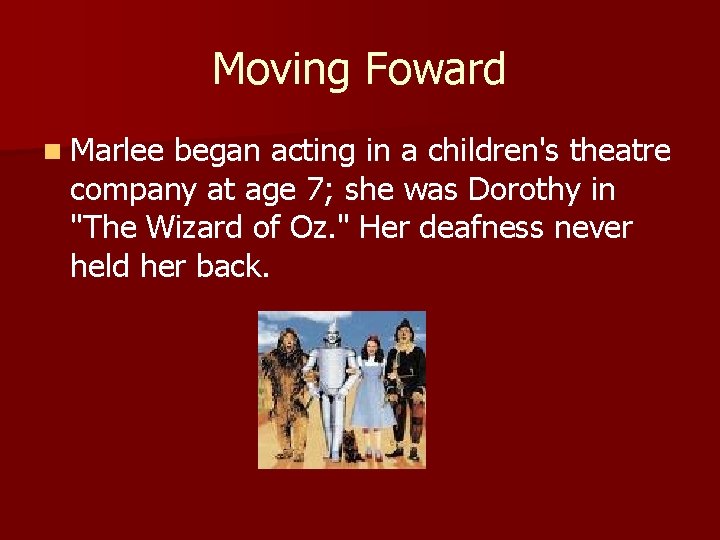 Moving Foward

Marlee began acting in a children's theatre company at age 7; she was Dorothy in "The Wizard of Oz." Her deafness never held her back.